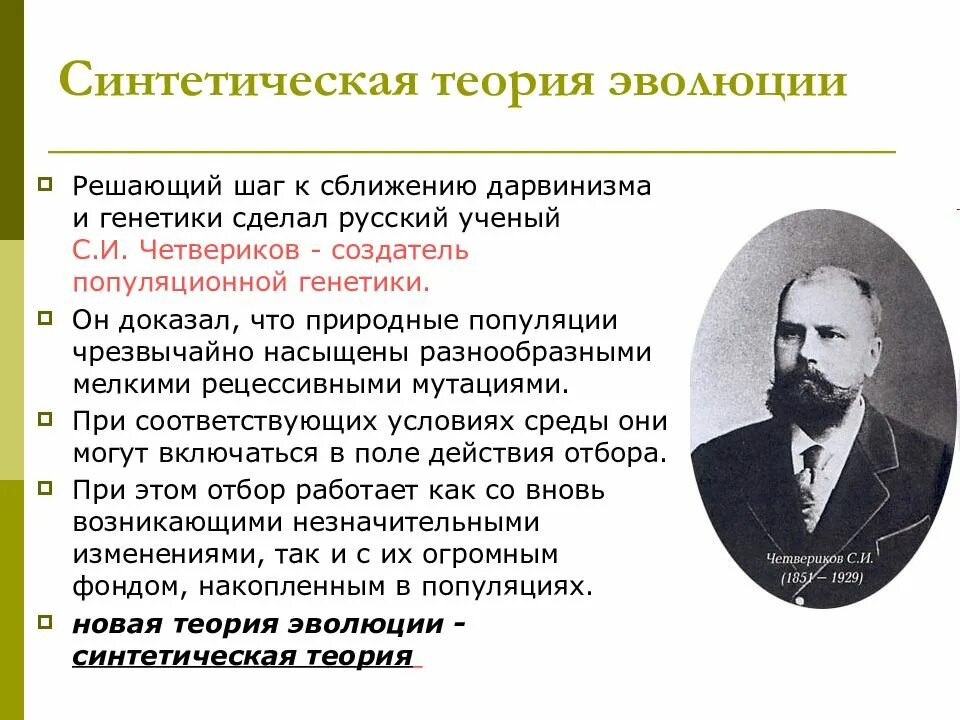 Синтетическая теория эволюции

Решающий шаг к сближению дарвинизма и генетики сделал русский ученый С.И. Четвериков - создатель популяционной генетики.

Он доказал, что природные популяции чрезвычайно насыщены разнообразными мелкими рецессивными мутациями.

При соответствующих условиях среды они могут включаться в поле действия отбора.

При этом отбор работает как со вновь возникающими незначительными изменениями, так и с их огромным фондом, накопленным в популяциях.

новая теория эволюции - синтетическая теория

Четвериков С.И.
(1851 – 1929)